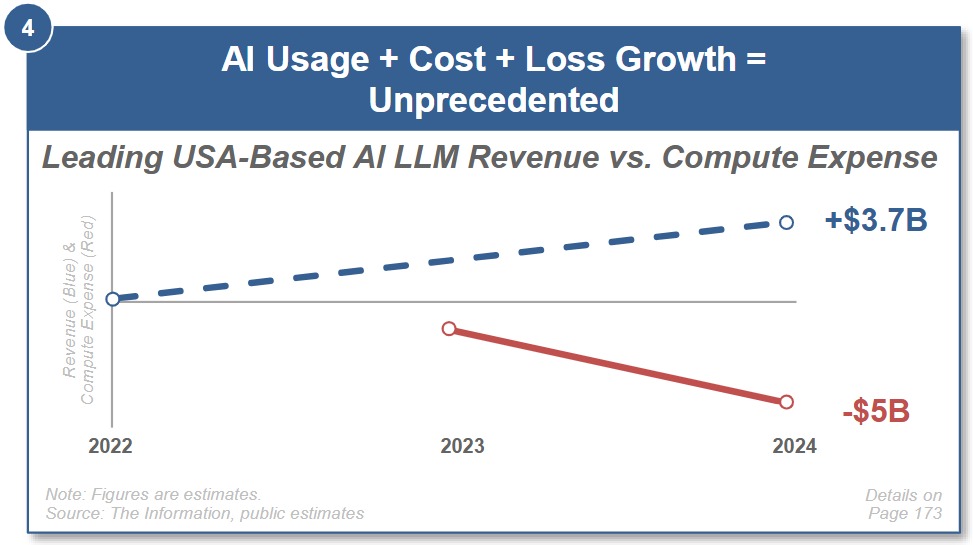 4

AI Usage + Cost + Loss Growth = Unprecedented

Leading USA-Based AI LLM Revenue vs. Compute Expense

Revenue (Blue) & Compute Expense (Red)

+$3.7B

-$5B

2022

2023

2024

Note: Figures are estimates.
Source: The Information, public estimates

Details on Page 173